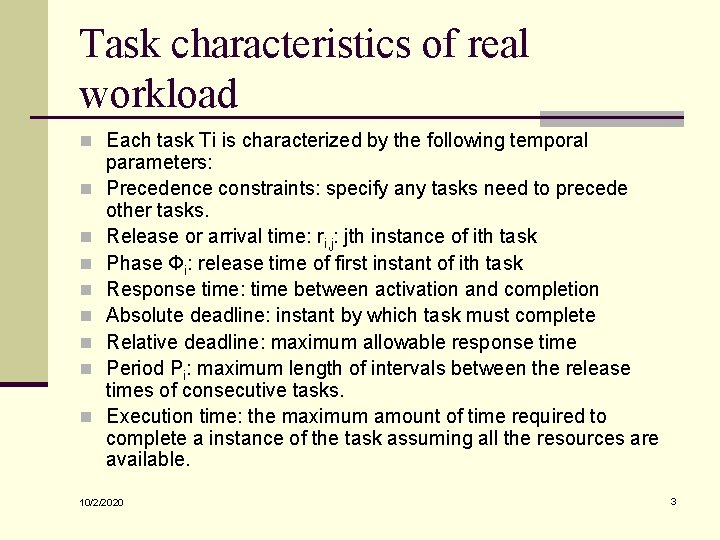 Task characteristics of real workload

- Each task Ti is characterized by the following temporal parameters:
- Precedence constraints: specify any tasks need to precede other tasks.
- Release or arrival time: $r_{i,j}$: jth instance of ith task
- Phase $\Phi_i$: release time of first instant of ith task
- Response time: time between activation and completion
- Absolute deadline: instant by which task must complete
- Relative deadline: maximum allowable response time
- Period $P_i$: maximum length of intervals between the release times of consecutive tasks.
- Execution time: the maximum amount of time required to complete a instance of the task assuming all the resources are available.

10/2/2020

3